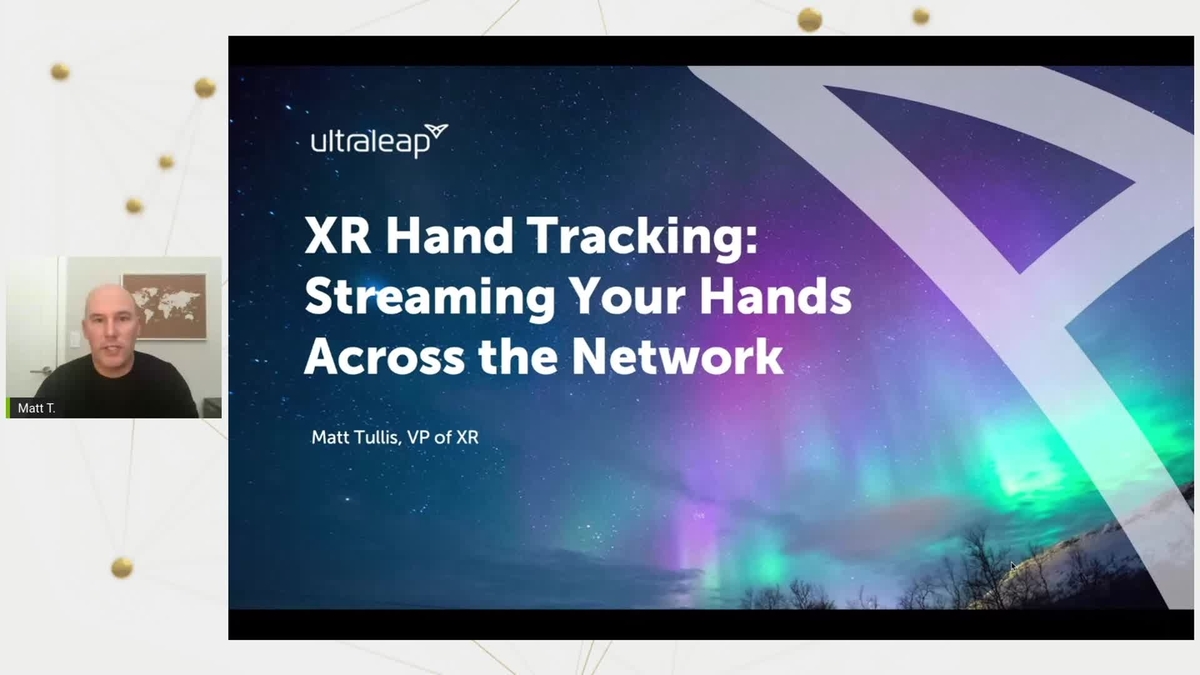 Matt T.

ultraleap

XR Hand Tracking: Streaming Your Hands Across the Network

Matt Tullis, VP of XR